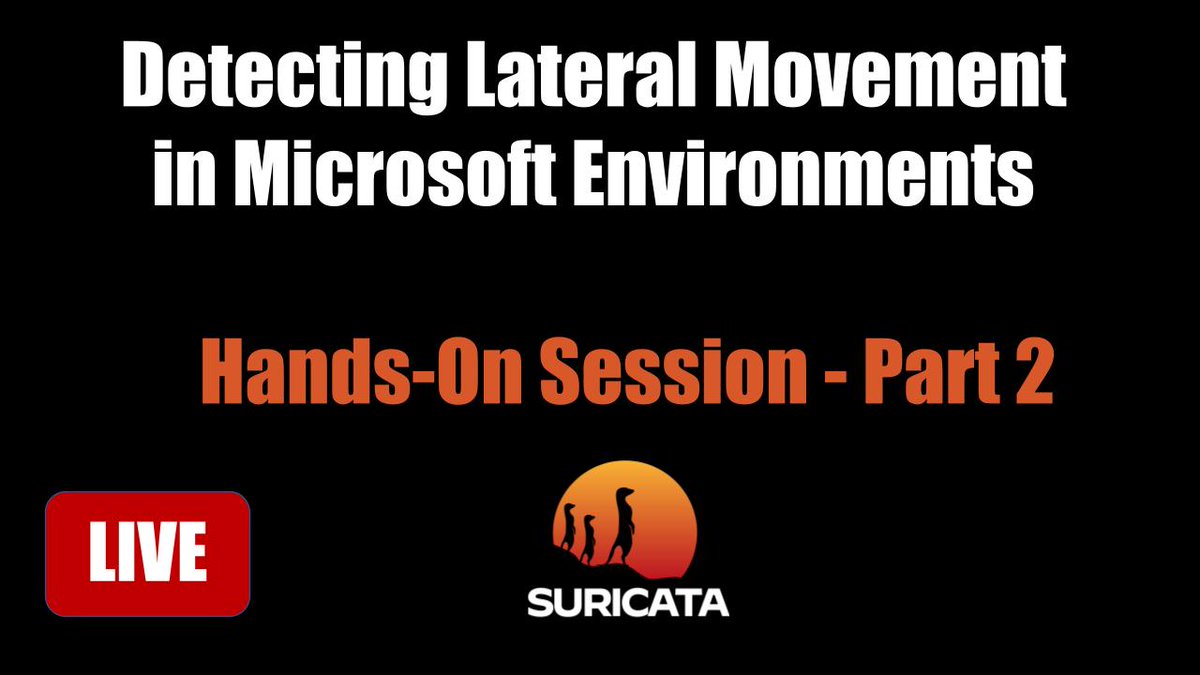 Detecting Lateral Movement in Microsoft Environments

Hands-On Session - Part 2

LIVE

SURICATA